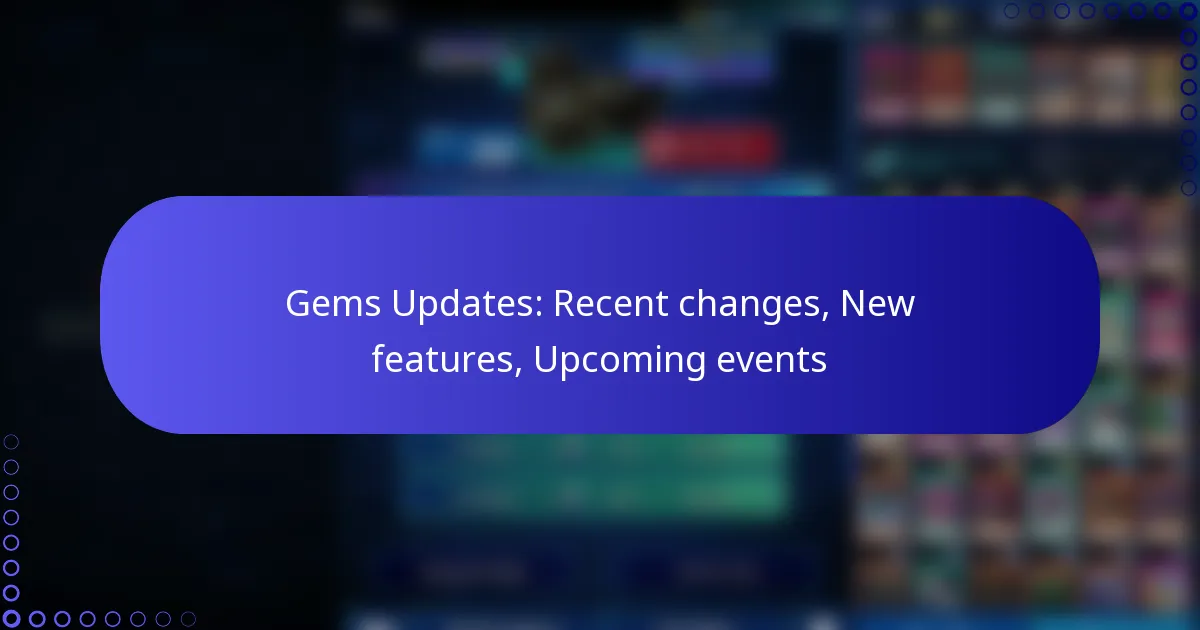 Gems Updates: Recent changes, New features, Upcoming events